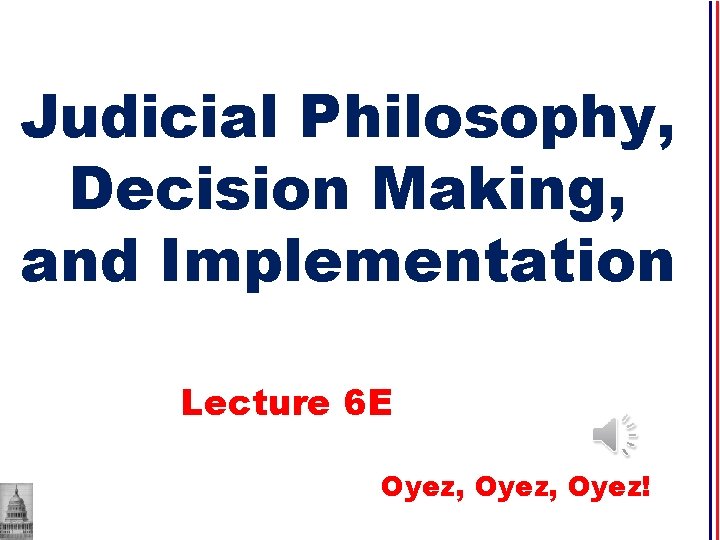 Judicial Philosophy, Decision Making, and Implementation

Lecture 6E

Oyez, Oyez, Oyez!